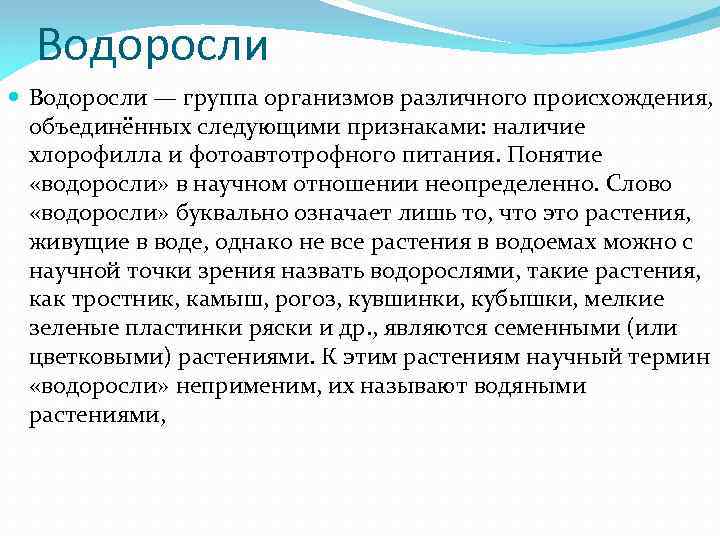 Водоросли

Водоросли — группа организмов различного происхождения, объединённых следующими признаками: наличие хлорофилла и фотоавтотрофного питания. Понятие «водоросли» в научном отношении неопределенно. Слово «водоросли» буквально означает лишь то, что это растения, живущие в воде, однако не все растения в водоемах можно с научной точки зрения назвать водорослями, такие растения, как тростник, камыш, рогоз, кувшинки, кубышки, мелкие зеленые пластинки ряски и др., являются семенными (или цветковыми) растениями. К этим растениям научный термин «водоросли» неприменим, их называют водяными растениями,